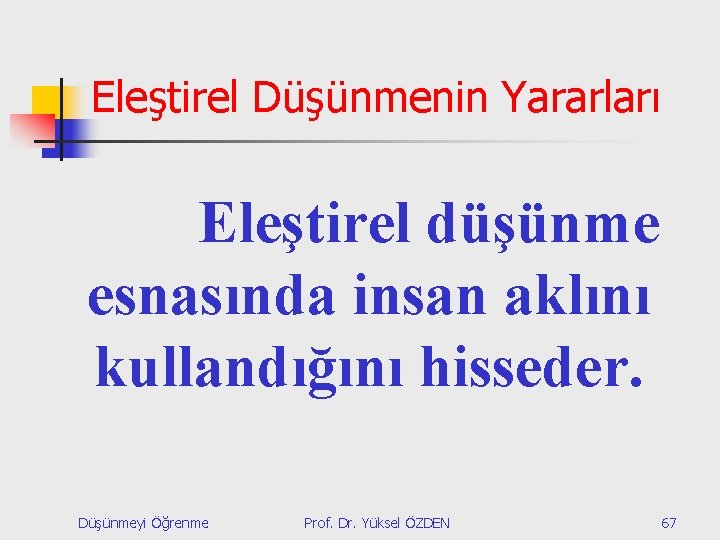 Eleştirel Düşünmenin Yararları

Eleştirel düşünme esnasında insan aklını kullandığını hisseder.

Düşünmeyi Öğrenme

Prof. Dr. Yüksel ÖZDEN

67